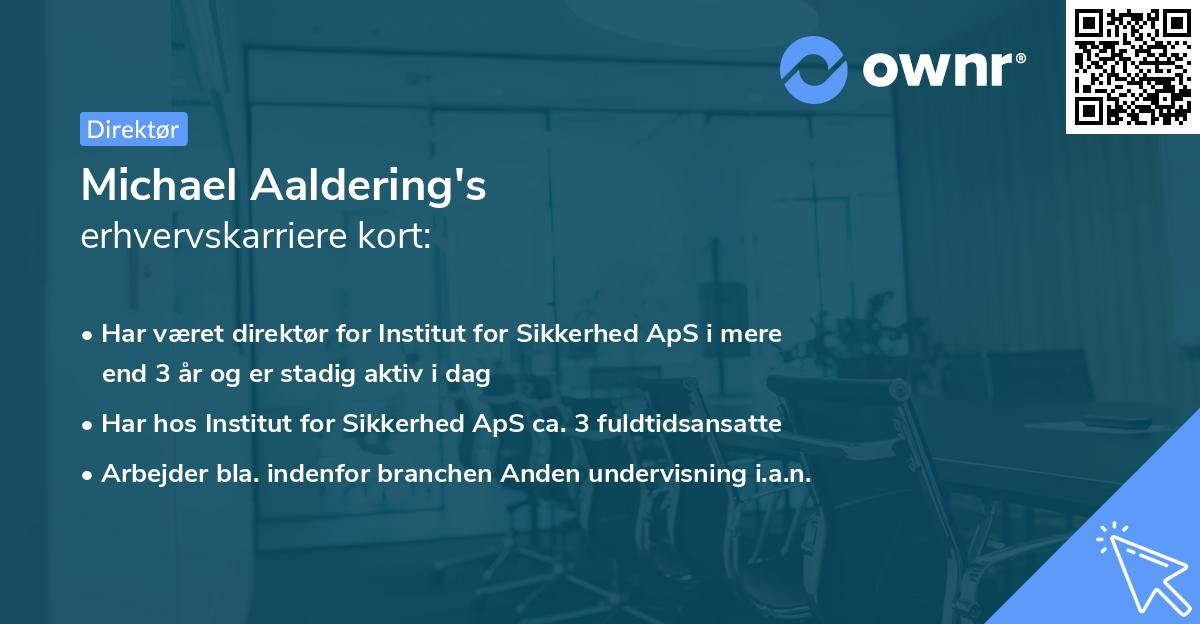 ownr®

Direktør

Michael Aaldering's
erhvervskarriere kort:

• Har været direktør for Institut for Sikkerhed ApS i mere end 3 år og er stadig aktiv i dag
• Har hos Institut for Sikkerhed ApS ca. 3 fuldtidsansatte
• Arbejder bla. indenfor branchen Anden undervisning i.a.n.